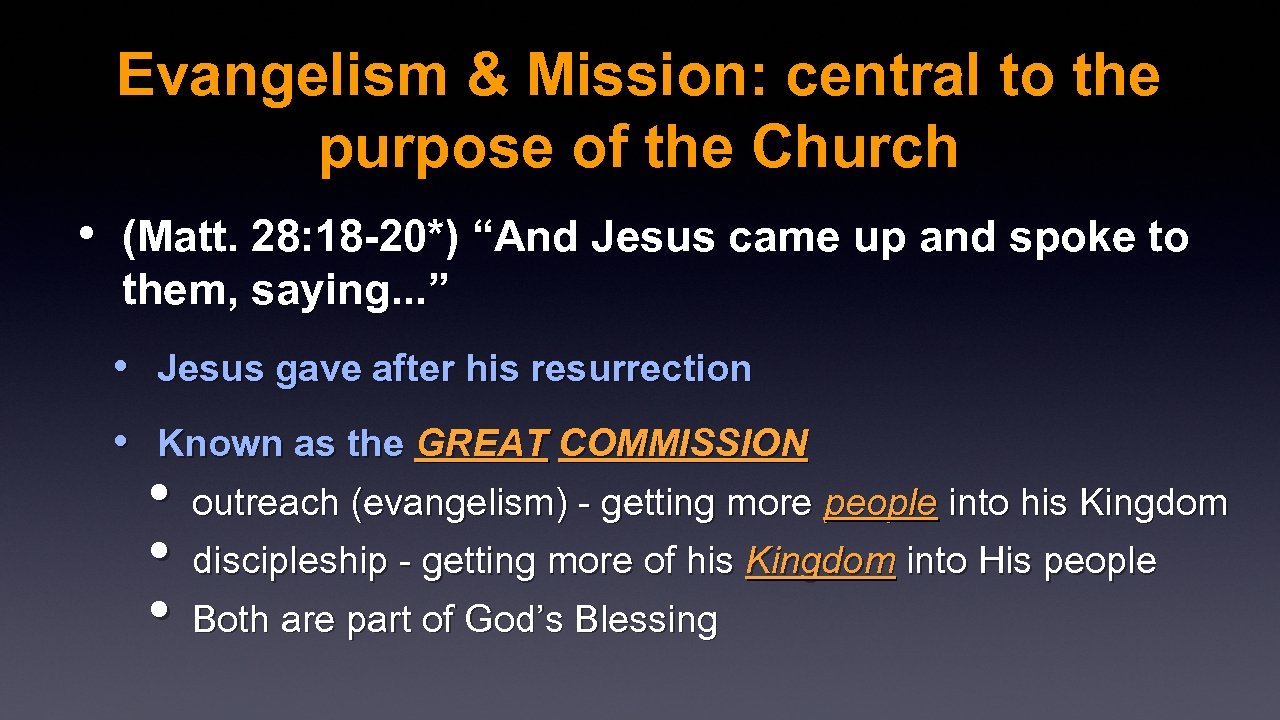 Evangelism & Mission: central to the purpose of the Church

• (Matt. 28: 18-20*) “And Jesus came up and spoke to them, saying...”

• Jesus gave after his resurrection

• Known as the GREAT COMMISSION

• outreach (evangelism) - getting more people into his Kingdom

• discipleship - getting more of his Kingdom into His people

• Both are part of God’s Blessing